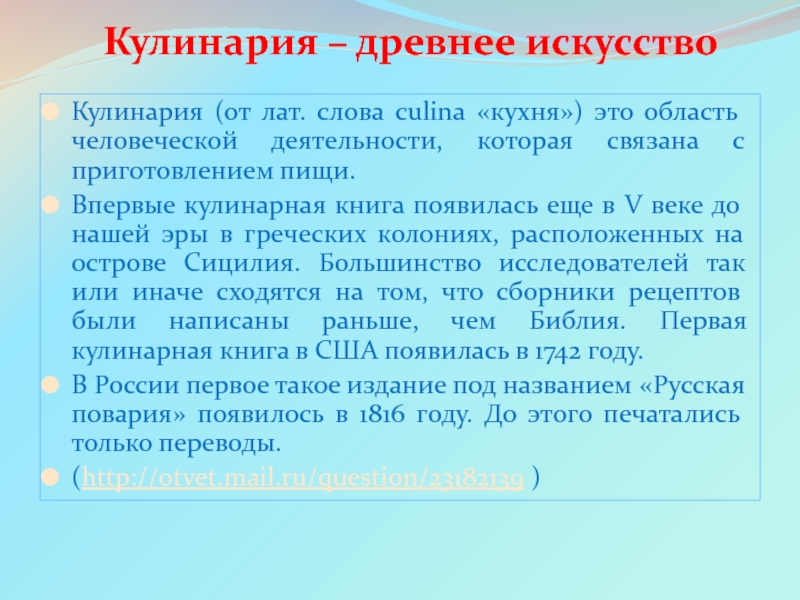 Кулинария – древнее искусство

Кулинария (от лат. слова culina «кухня») это область человеческой деятельности, которая связана с приготовлением пищи.

Впервые кулинарная книга появилась еще в V веке до нашей эры в греческих колониях, расположенных на острове Сицилия. Большинство исследователей так или иначе сходятся на том, что сборники рецептов были написаны раньше, чем Библия. Первая кулинарная книга в США появилась в 1742 году.

В России первое такое издание под названием «Русская поварня» появилось в 1816 году. До этого печатались только переводы.

(http://otvet.mail.ru/question/23182139 )